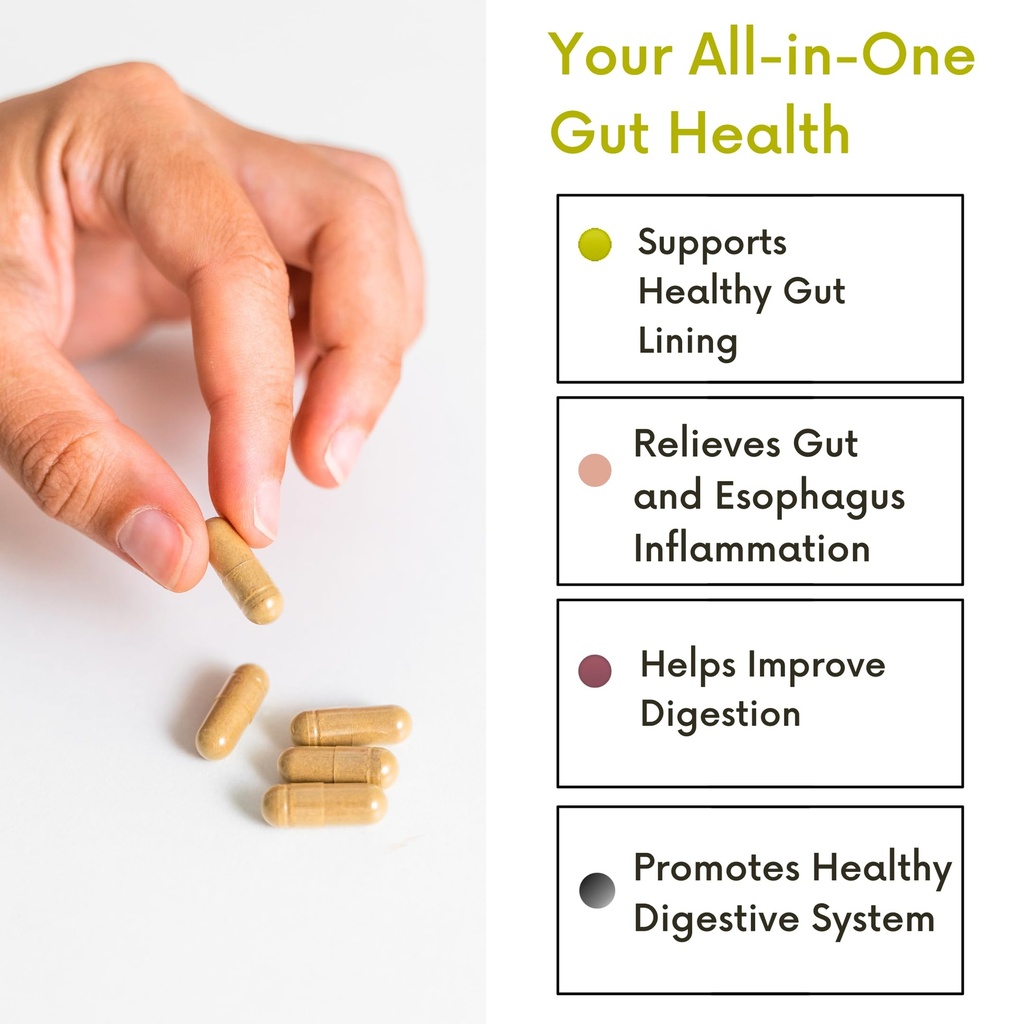 Your All-in-One Gut Health

Supports Healthy Gut Lining

Relieves Gut and Esophagus Inflammation

Helps Improve Digestion

Promotes Healthy Digestive System